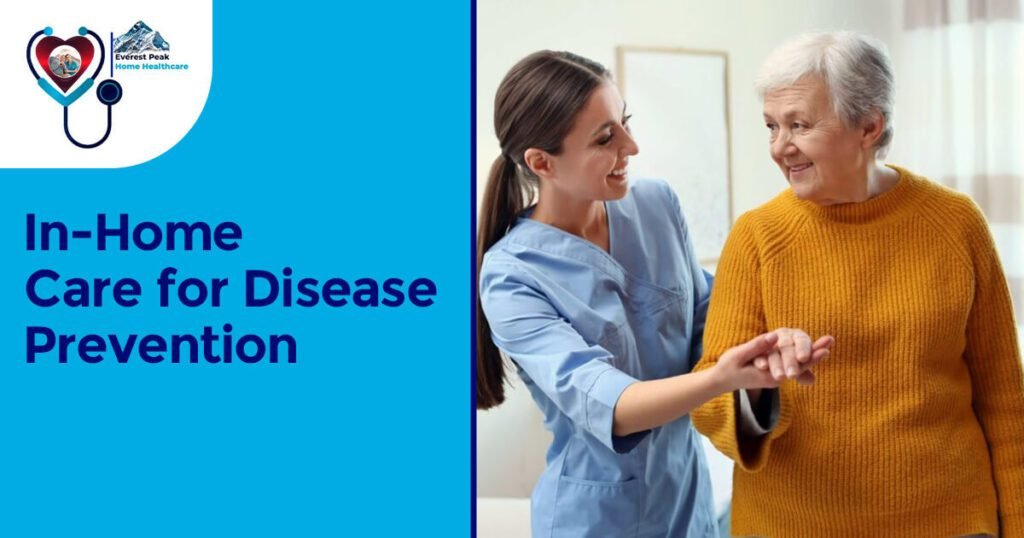 Everest Peak
Home Healthcare

In-Home
Care for Disease
Prevention